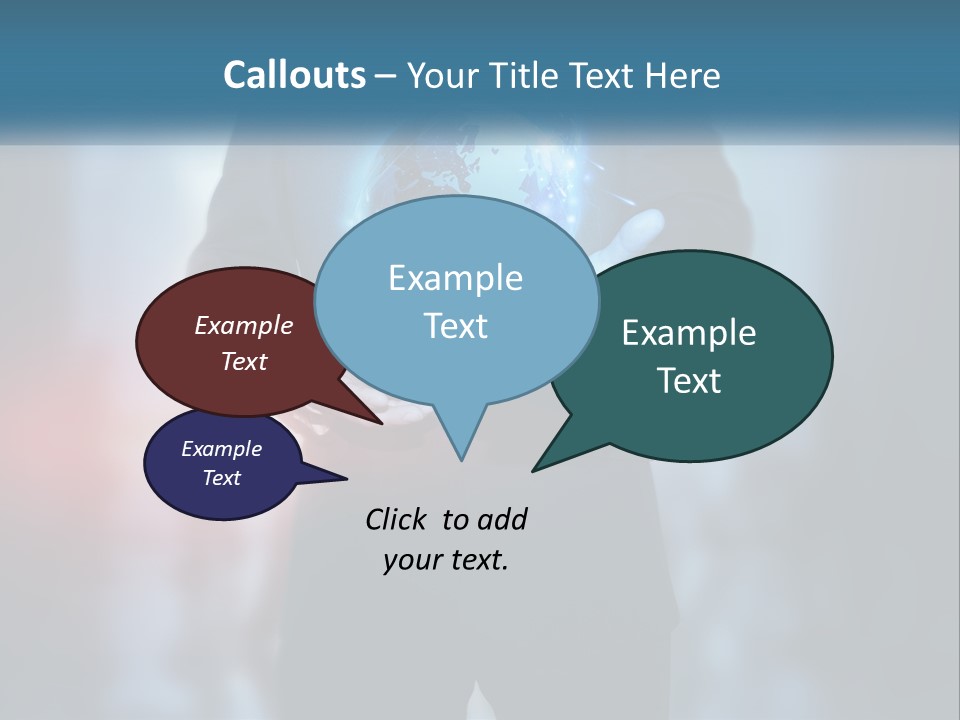 Callouts – Your Title Text Here

Example Text

Example Text

Example Text

Example Text

Click to add your text.